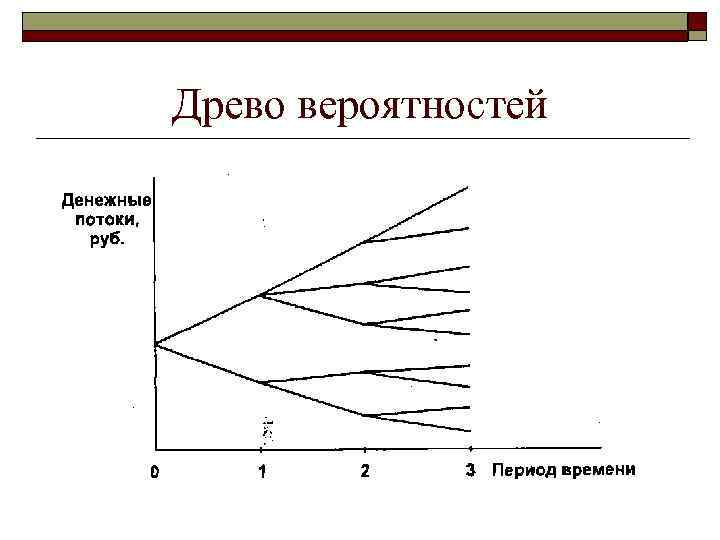 Древо вероятностей

Денежные потоки, руб.

0
1
2
3
Период времени